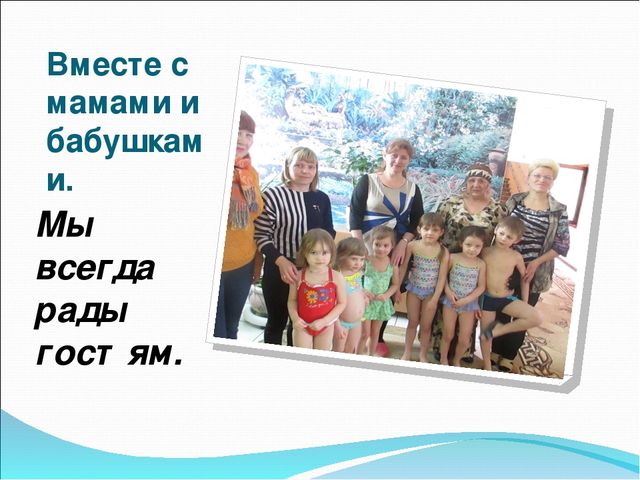 Вместе с мамами и бабушками.

Мы всегда рады гост ям.